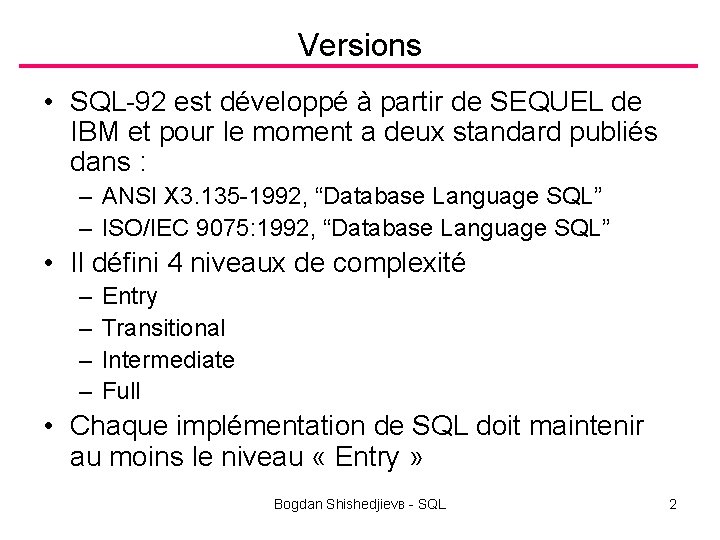 Versions

• SQL-92 est développé à partir de SEQUEL de IBM et pour le moment a deux standard publiés dans :
– ANSI X3.135-1992, “Database Language SQL”
– ISO/IEC 9075:1992, “Database Language SQL”

• Il défini 4 niveaux de complexité
– Entry
– Transitional
– Intermediate
– Full

• Chaque implémentation de SQL doit maintenir au moins le niveau « Entry »

Bogdan Shishedjievв - SQL

2